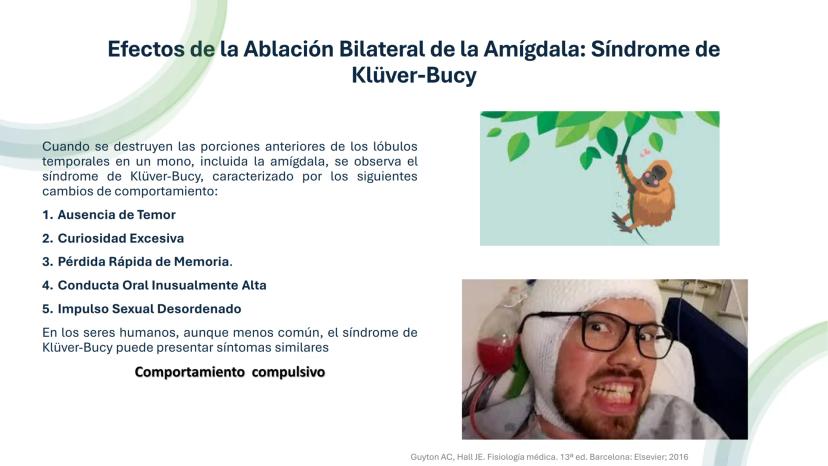 Efectos de la Ablación Bilateral de la Amígdala: Síndrome de Klüver-Bucy

Cuando se destruyen las porciones anteriores de los lóbulos temporales en un mono, incluida la amígdala, se observa el síndrome de Klüver-Bucy, caracterizado por los siguientes cambios de comportamiento:

1. Ausencia de Temor

2. Curiosidad Excesiva

3. Pérdida Rápida de Memoria.

4. Conducta Oral Inusualmente Alta

5. Impulso Sexual Desordenado

En los seres humanos, aunque menos común, el síndrome de Klüver-Bucy puede presentar síntomas similares

Comportamiento compulsivo

Guyton AC, Hall JE. Fisiología médica. 13ª ed. Barcelona: Elsevier; 2016